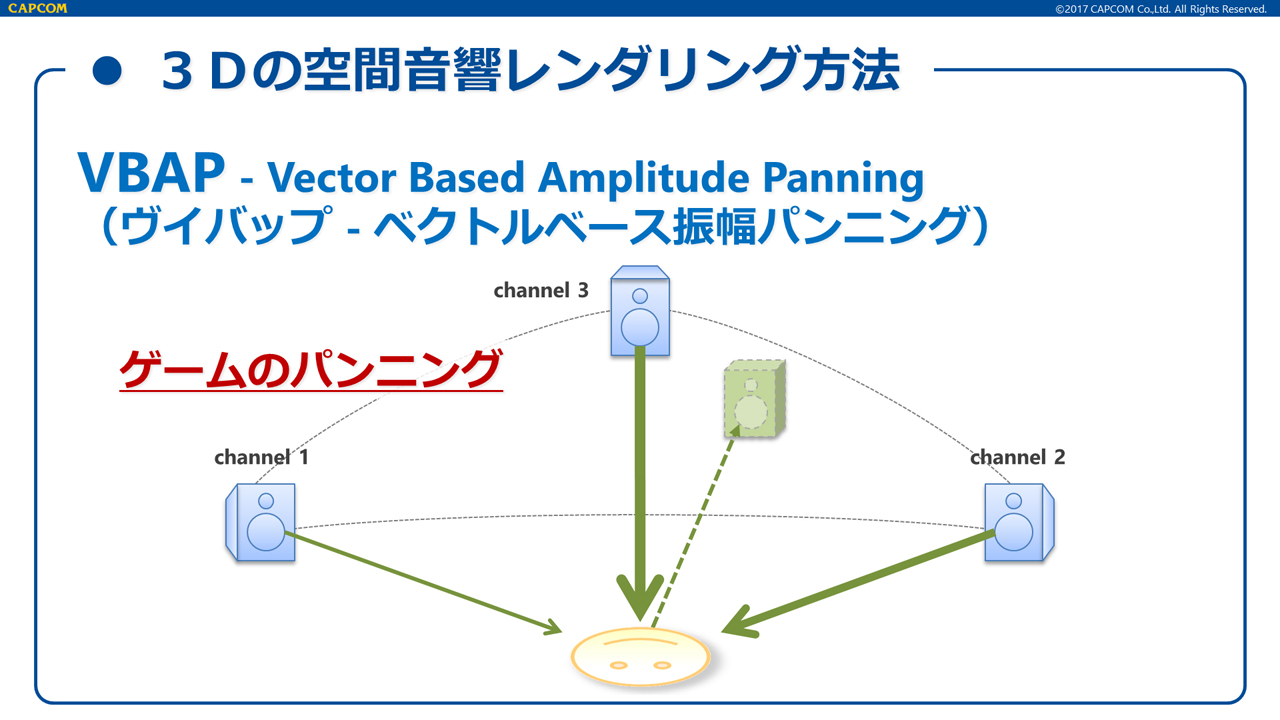 CAPCOM

©2017 CAPCOM Co.,Ltd. All Rights Reserved.

● 3Dの空間音響レンダリング方法

VBAP - Vector Based Amplitude Panning
（ヴイバップ - ベクトルベース振幅パンニング）

channel 3

ゲームのパンニング

channel 1

channel 2